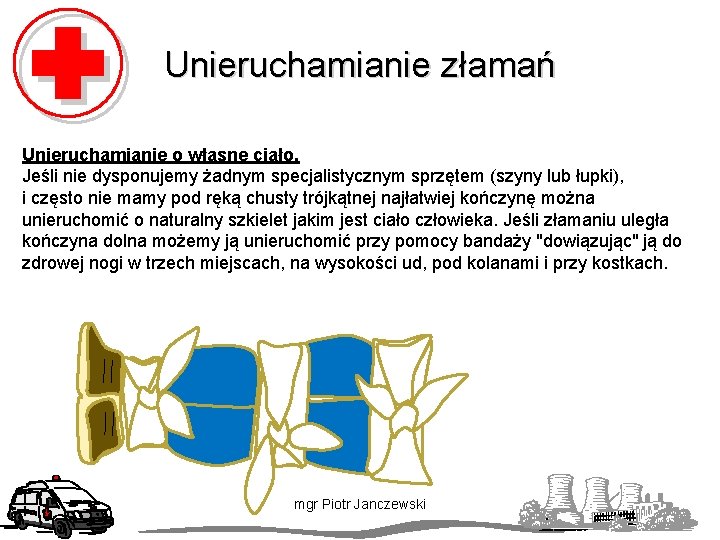 Unieruchamianie złamań

Unieruchamianie o własne ciało.
Jeśli nie dysponujemy żadnym specjalistycznym sprzętem (szyny lub łupki), i często nie mamy pod ręką chusty trójkątnej najłatwiej kończynę można unieruchomić o naturalny szkielet jakim jest ciało człowieka. Jeśli złamaniu uległa kończyna dolna możemy ją unieruchomić przy pomocy bandaży "dowiązując" ją do zdrowej nogi w trzech miejscach, na wysokości ud, pod kolanami i przy kostkach.

mgr Piotr Janczewski